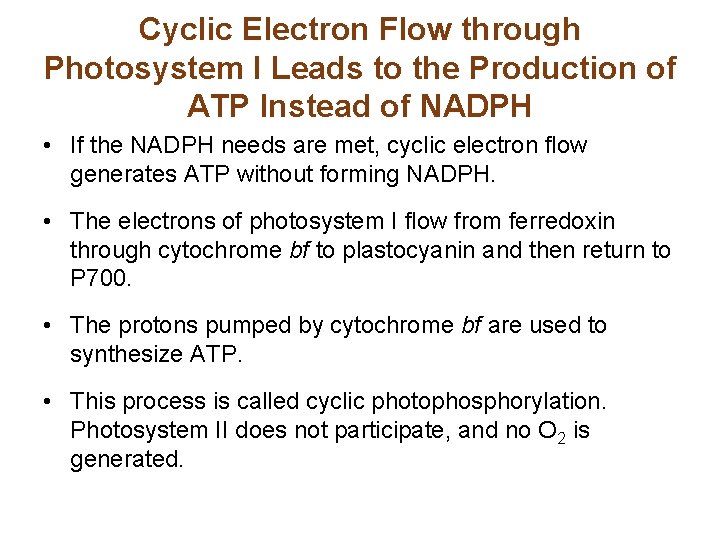 Cyclic Electron Flow through Photosystem I Leads to the Production of ATP Instead of NADPH

• If the NADPH needs are met, cyclic electron flow generates ATP without forming NADPH.

• The electrons of photosystem I flow from ferredoxin through cytochrome bf to plastocyanin and then return to P700.

• The protons pumped by cytochrome bf are used to synthesize ATP.

• This process is called cyclic photophosphorylation. Photosystem II does not participate, and no $O_2$ is generated.